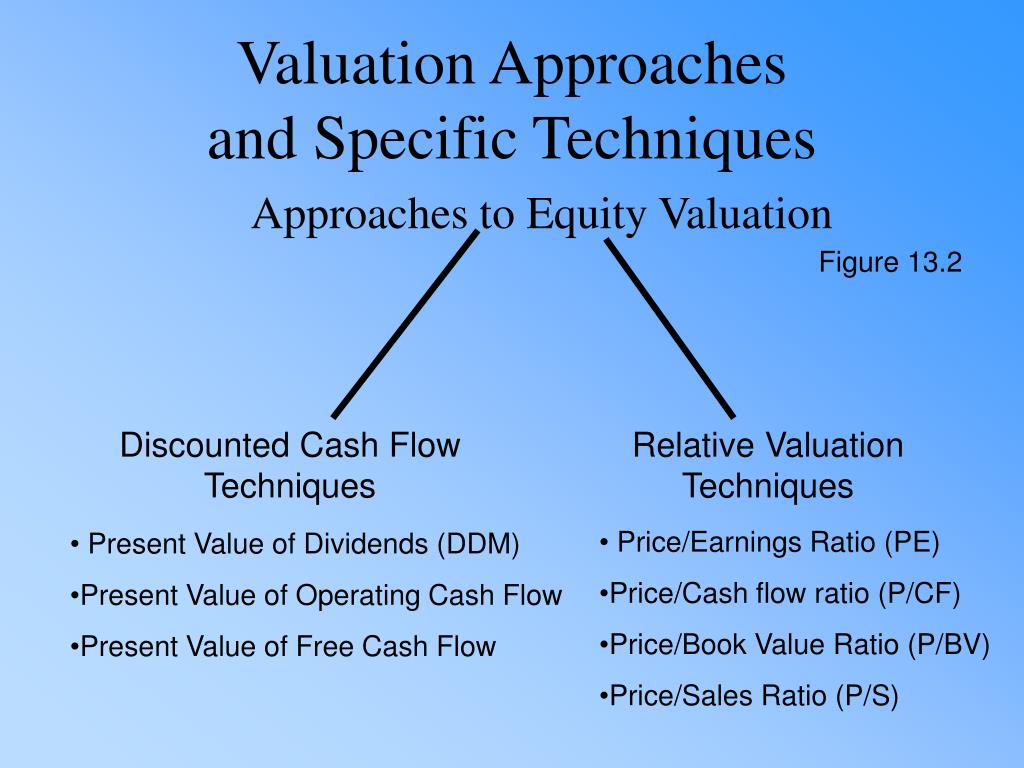 Valuation Approaches and Specific Techniques

Approaches to Equity Valuation

Figure 13.2

Discounted Cash Flow Techniques

• Present Value of Dividends (DDM)

•Present Value of Operating Cash Flow

•Present Value of Free Cash Flow

Relative Valuation Techniques

• Price/Earnings Ratio (PE)

•Price/Cash flow ratio (P/CF)

•Price/Book Value Ratio (P/BV)

•Price/Sales Ratio (P/S)